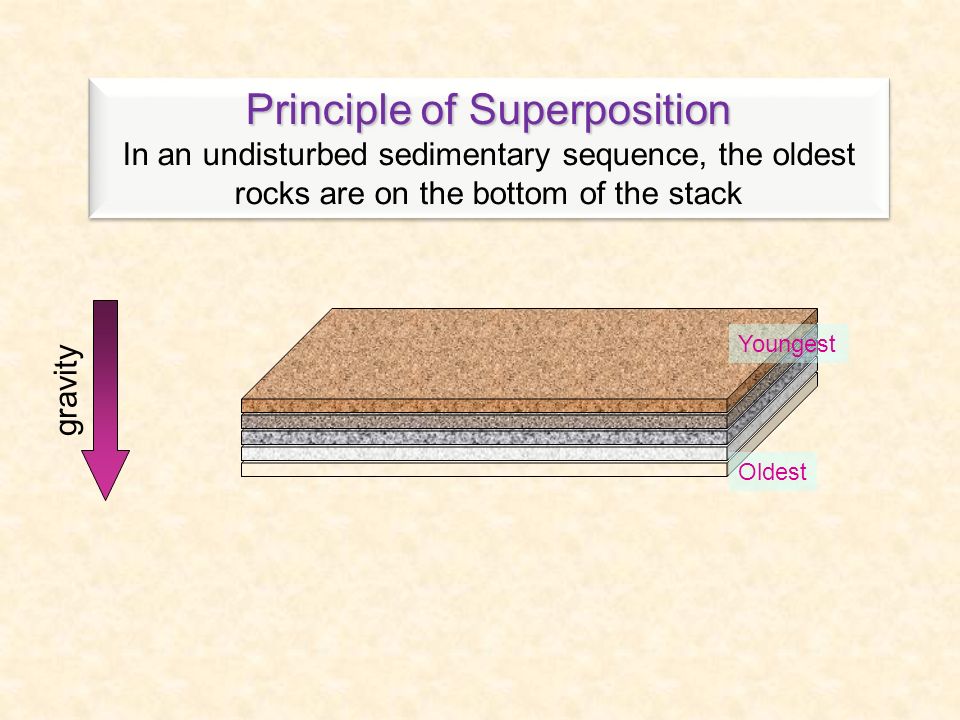 Principle of Superposition
In an undisturbed sedimentary sequence, the oldest rocks are on the bottom of the stack

gravity

Youngest

Oldest